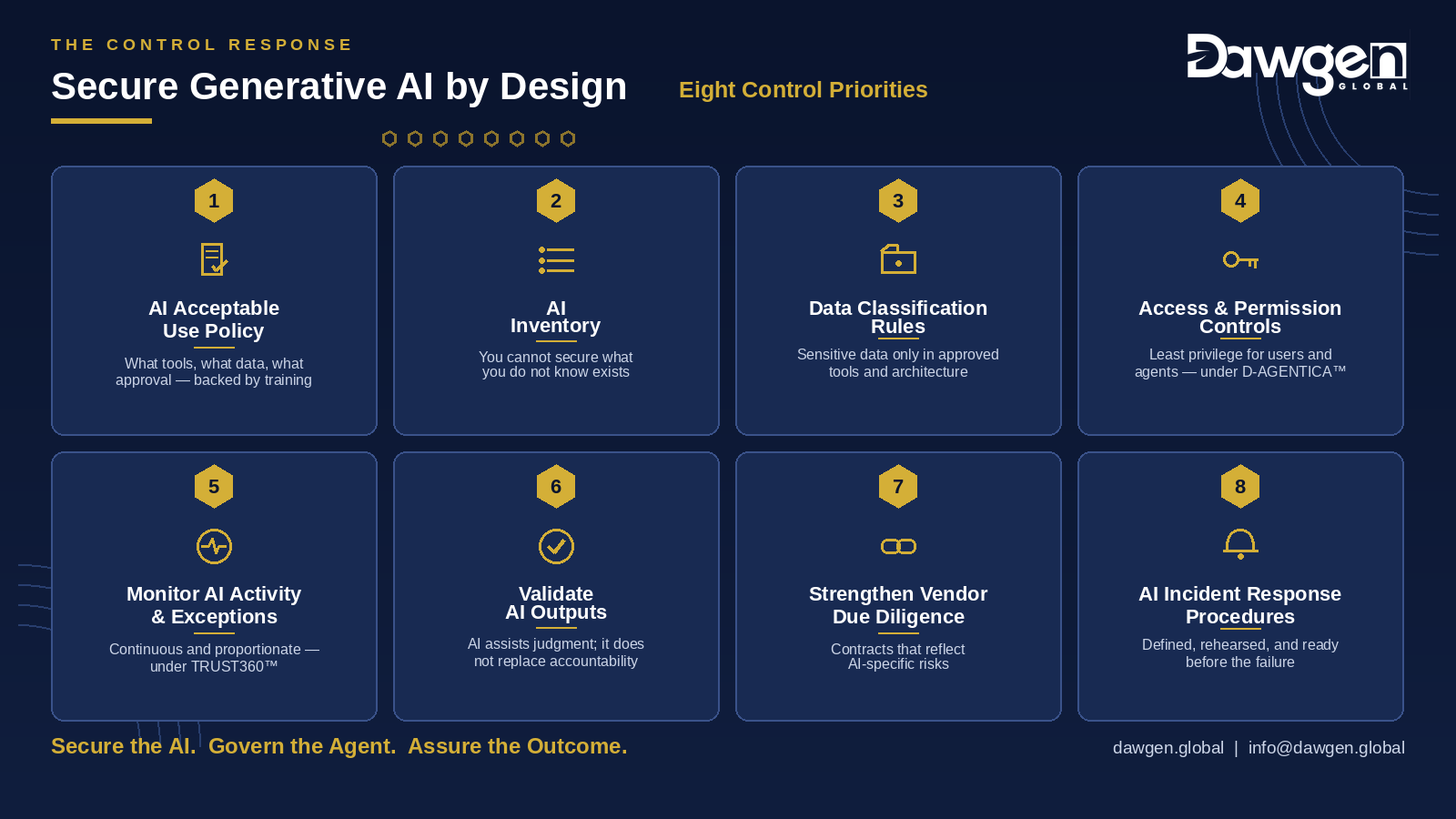 THE CONTROL RESPONSE

Secure Generative AI by Design

Eight Control Priorities

Dawgen GLOBAL

1

AI Acceptable Use Policy

What tools, what data, what approval — backed by training

2

AI Inventory

You cannot secure what you do not know exists

3

Data Classification Rules

Sensitive data only in approved tools and architecture

4

Access & Permission Controls

Least privilege for users and agents — under D-AGENTICA™

5

Monitor AI Activity & Exceptions

Continuous and proportionate — under TRUST360™

6

Validate AI Outputs

AI assists judgment; it does not replace accountability

7

Strengthen Vendor Due Diligence

Contracts that reflect AI-specific risks

8

AI Incident Response Procedures

Defined, rehearsed, and ready before the failure

Secure the AI. Govern the Agent. Assure the Outcome.

dawgen.global | info@dawgen.global